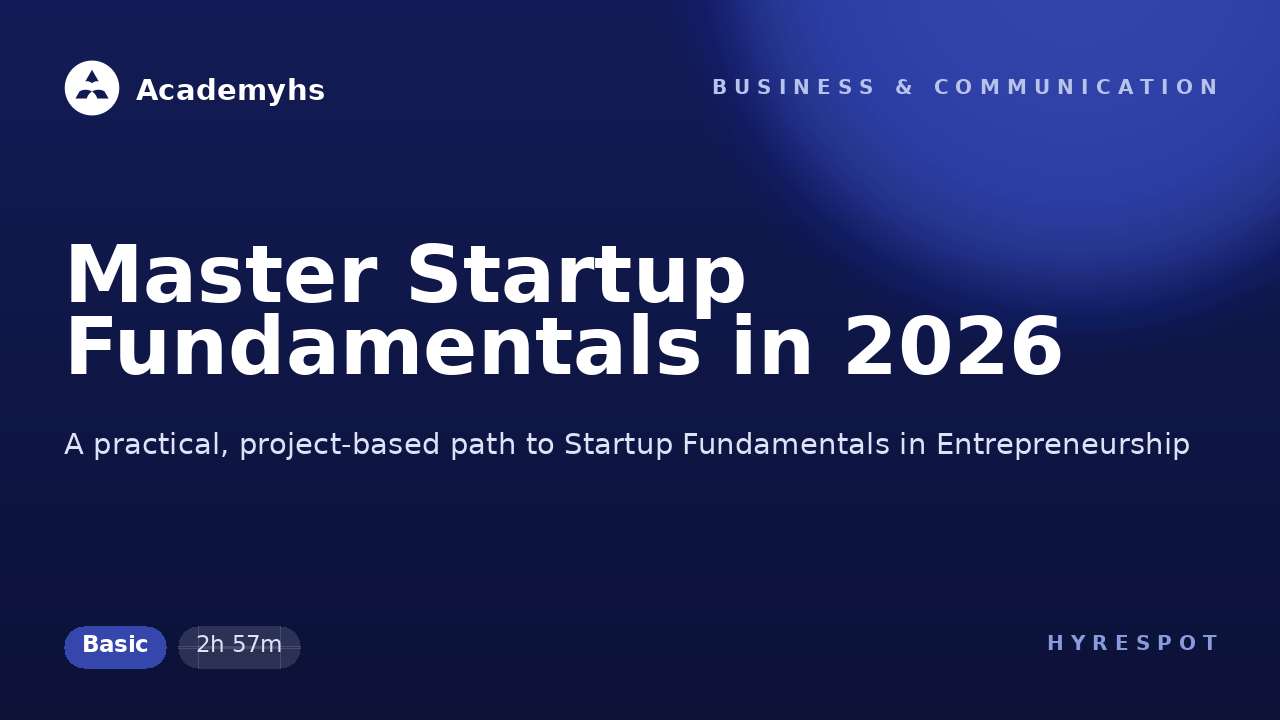 Academyhs

BUSINESS & COMMUNICATION

Master Startup Fundamentals in 2026

A practical, project-based path to Startup Fundamentals in Entrepreneurship

Basic

2h 57m

HYRESPOT